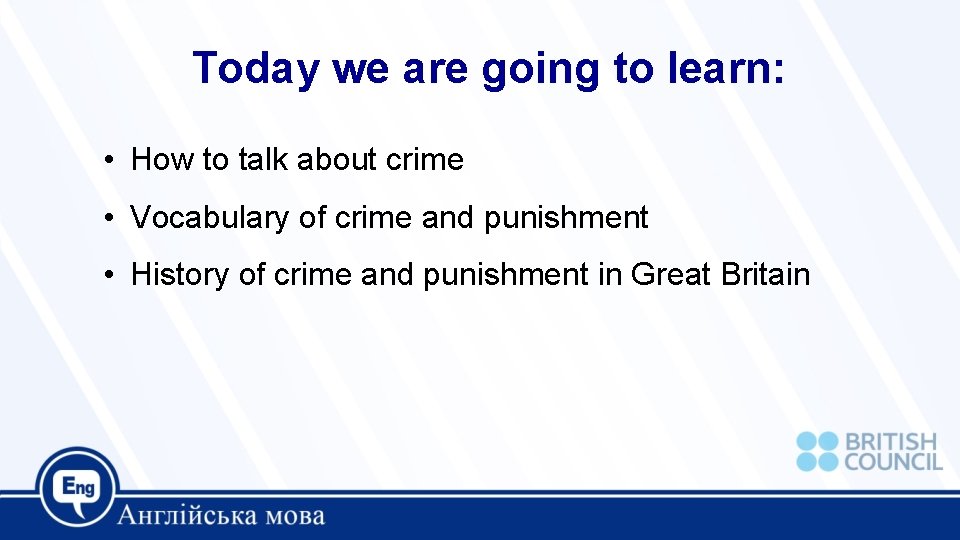 Today we are going to learn:

• How to talk about crime

• Vocabulary of crime and punishment

• History of crime and punishment in Great Britain

BRITISH COUNCIL

Eng

Англійська мова